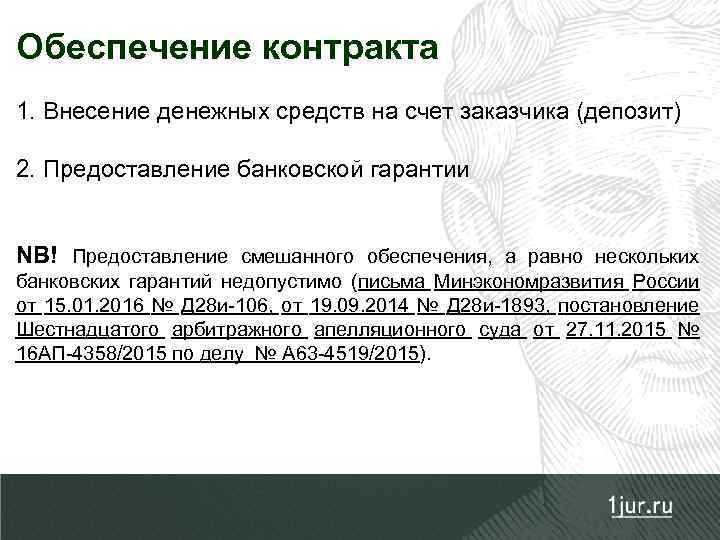 Обеспечение контракта

1. Внесение денежных средств на счет заказчика (депозит)

2. Предоставление банковской гарантии

NB! Предоставление смешанного обеспечения, а равно нескольких банковских гарантий недопустимо (письма Минэкономразвития России от 15.01.2016 № Д28и-106, от 19.09.2014 № Д28и-1893, постановление Шестнадцатого арбитражного апелляционного суда от 27.11.2015 № 16АП-4358/2015 по делу № А63-4519/2015).

1jur.ru